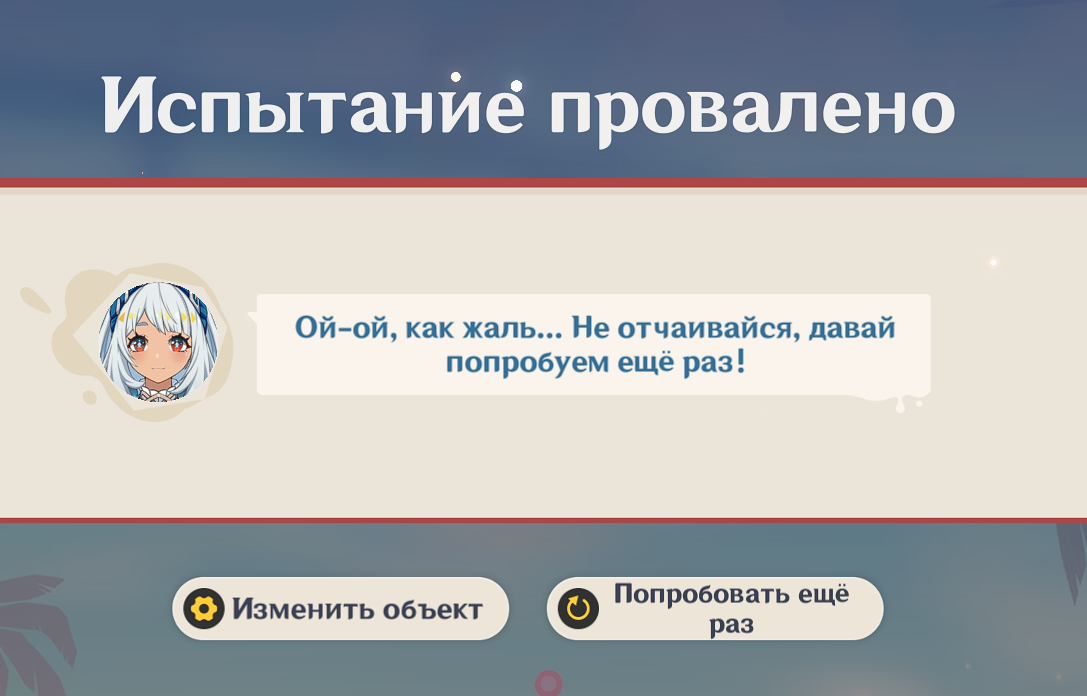 Испытание провалено

Ой-ой, как жаль... Не отчаивайся, давай попробуем ещё раз!

Изменить объект

Попробовать ещё раз